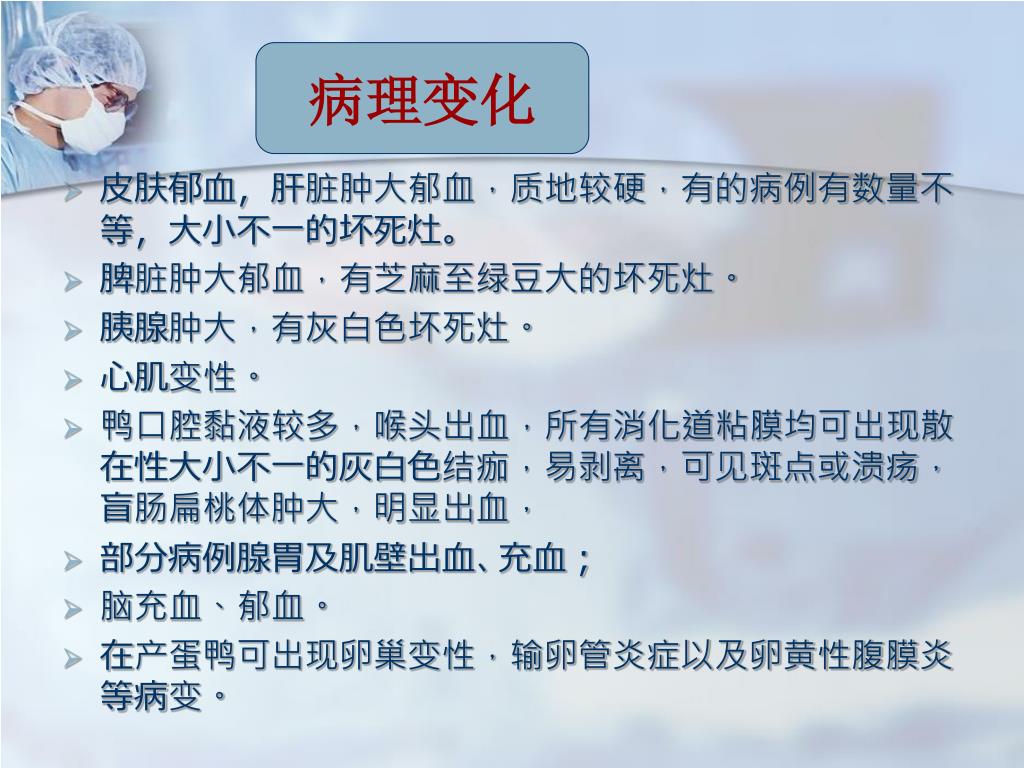 病理变化

➢ 皮肤郁血，肝脏肿大郁血，质地较硬，有的病例有数量不等，大小不一的坏死灶。

➢ 脾脏肿大郁血，有芝麻至绿豆大的坏死灶。

➢ 胰腺肿大，有灰白色坏死灶。

➢ 心肌变性。

➢ 鸭口腔黏液较多，喉头出血，所有消化道粘膜均可出现散在性大小不一的灰白色结痂，易剥离，可见斑点或溃疡，盲肠扁桃体肿大，明显出血，

➢ 部分病例腺胃及肌壁出血、充血；

➢ 脑充血、郁血。

➢ 在产蛋鸭可出现卵巢变性，输卵管炎症以及卵黄性腹膜炎等病变。